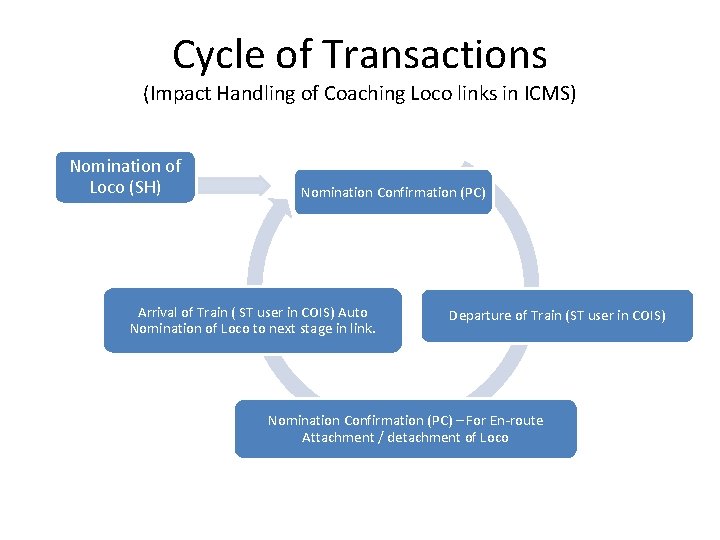 Cycle of Transactions
(Impact Handling of Coaching Loco links in ICMS)

Nomination of Loco (SH)

Nomination Confirmation (PC)

Departure of Train (ST user in COIS)

Nomination Confirmation (PC) – For En-route Attachment / detachment of Loco

Arrival of Train ( ST user in COIS) Auto Nomination of Loco to next stage in link.